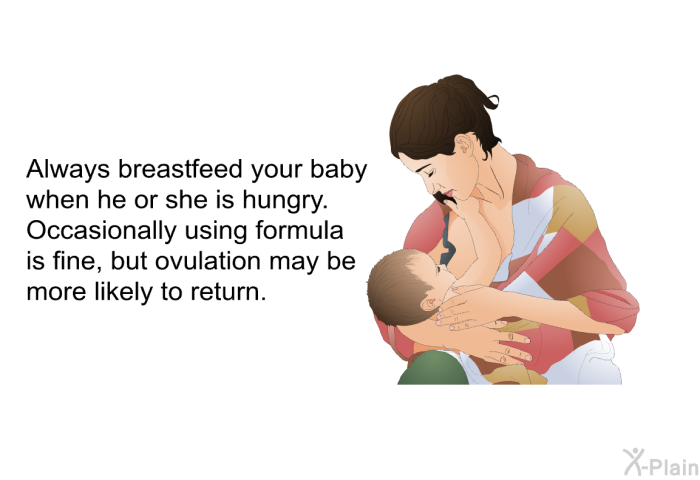 Always breastfeed your baby when he or she is hungry. Occasionally using formula is fine, but ovulation may be more likely to return.

X-Plain